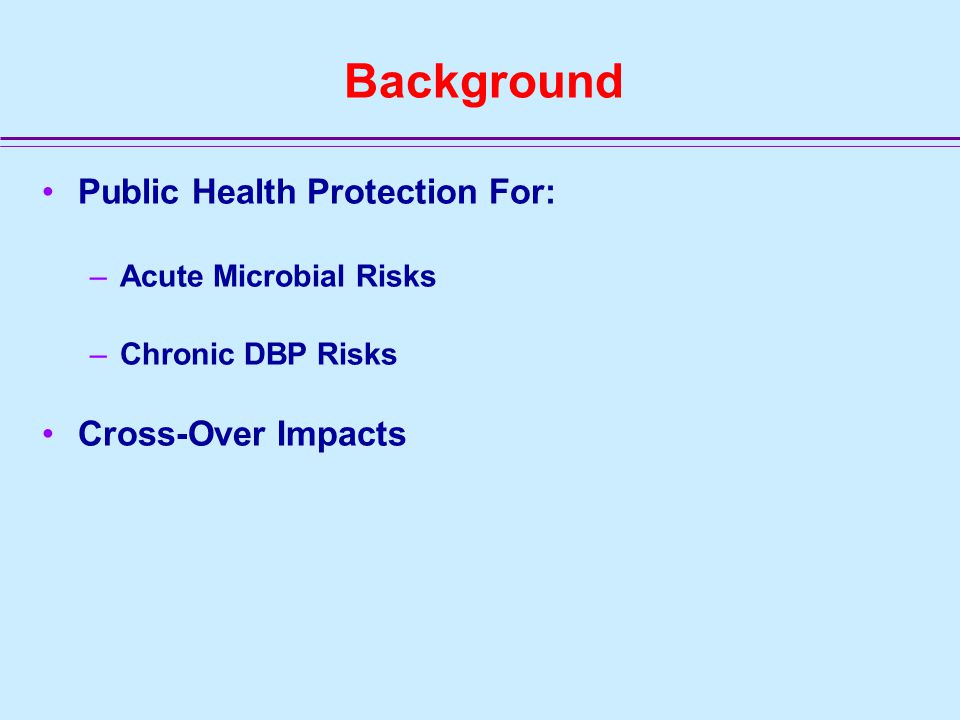 Background

• Public Health Protection For:

– Acute Microbial Risks

– Chronic DBP Risks

• Cross-Over Impacts